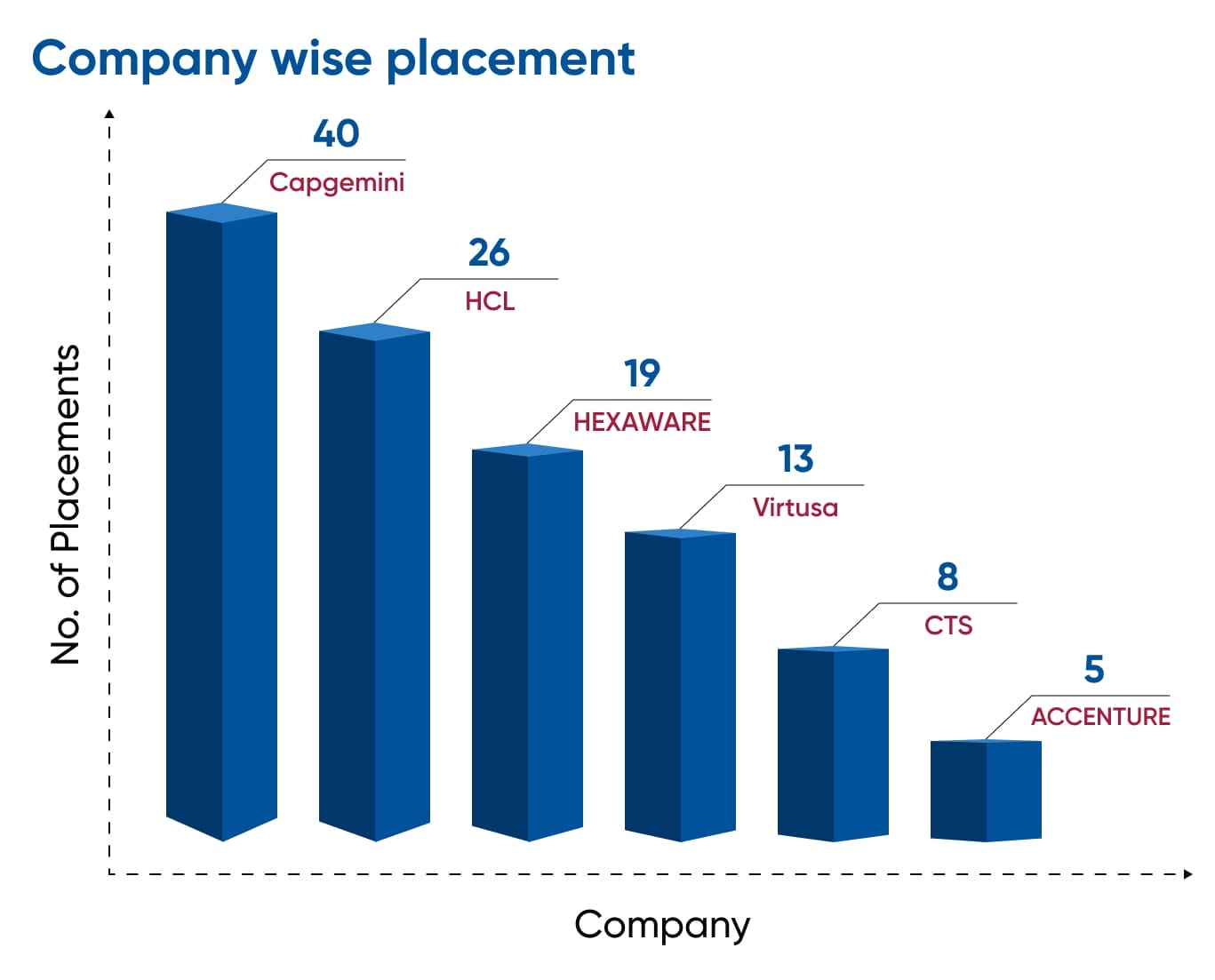 Company wise placement

No. of Placements

40
Capgemini

26
HCL

19
HEXAWARE

13
Virtusa

8
CTS

5
ACCENTURE

Company